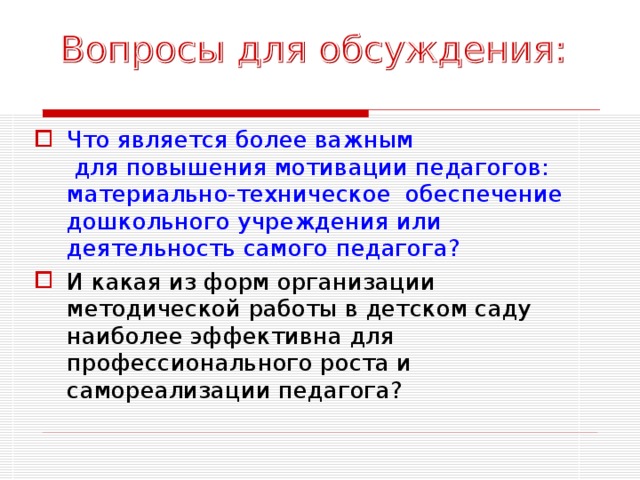 Вопросы для обсуждения:

Что является более важным для повышения мотивации педагогов: материально-техническое обеспечение дошкольного учреждения или деятельность самого педагога?

И какая из форм организации методической работы в детском саду наиболее эффективна для профессионального роста и самореализации педагога?